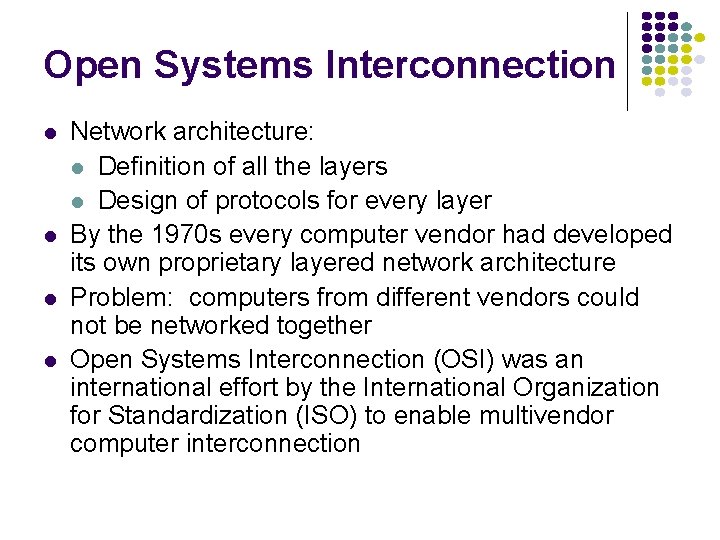 Open Systems Interconnection

- Network architecture:
  - Definition of all the layers
  - Design of protocols for every layer
- By the 1970s every computer vendor had developed its own proprietary layered network architecture
- Problem:  computers from different vendors could not be networked together
- Open Systems Interconnection (OSI) was an international effort by the International Organization for Standardization (ISO) to enable multivendor computer interconnection